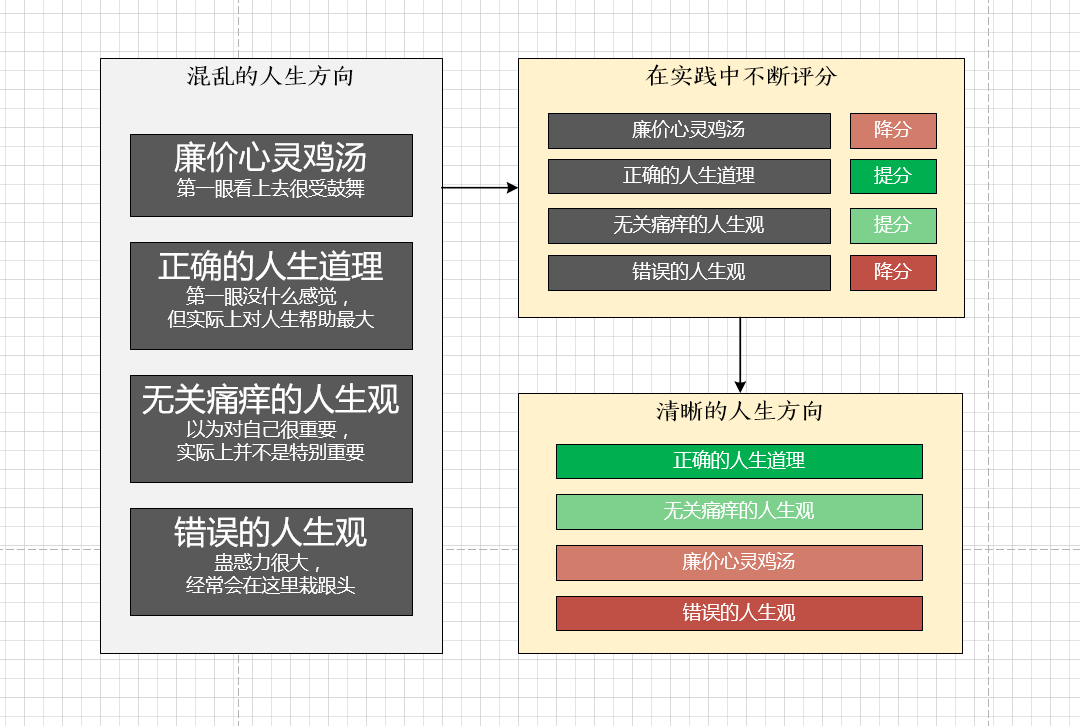 混乱的人生方向

廉价心灵鸡汤
第一眼看上去很受鼓舞

正确的人生道理
第一眼没什么感觉，
但实际上对人生帮助最大

无关痛痒的人生观
以为对自己很重要，
实际上并不是特别重要

错误的人生观
蛊惑力很大，
经常会在这里栽跟头

在实践中不断评分

| 廉价心灵鸡汤 | 降分 |
|---|---|
| 正确的人生道理 | 提分 |
| 无关痛痒的人生观 | 提分 |
| 错误的人生观 | 降分 |

清晰的人生方向

正确的人生道理

无关痛痒的人生观

廉价心灵鸡汤

错误的人生观